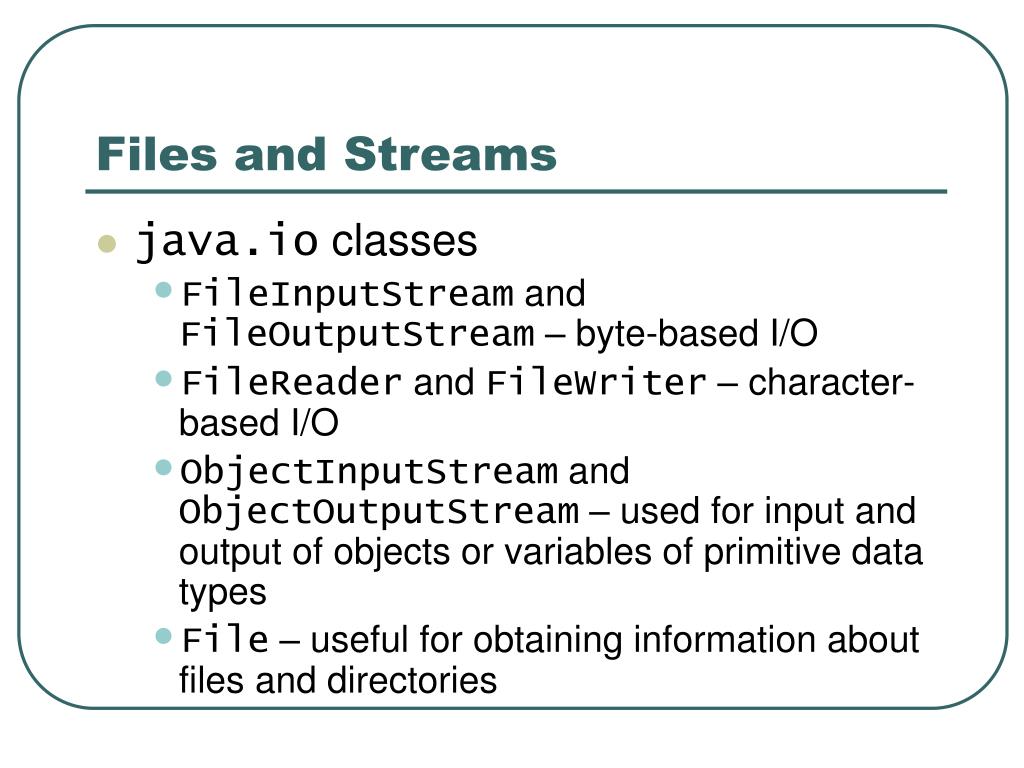 Files and Streams

- java.io classes
  - FileInputStream and FileOutputStream – byte-based I/O
  - FileReader and FileWriter – character-based I/O
  - ObjectInputStream and ObjectOutputStream – used for input and output of objects or variables of primitive data types
  - File – useful for obtaining information about files and directories